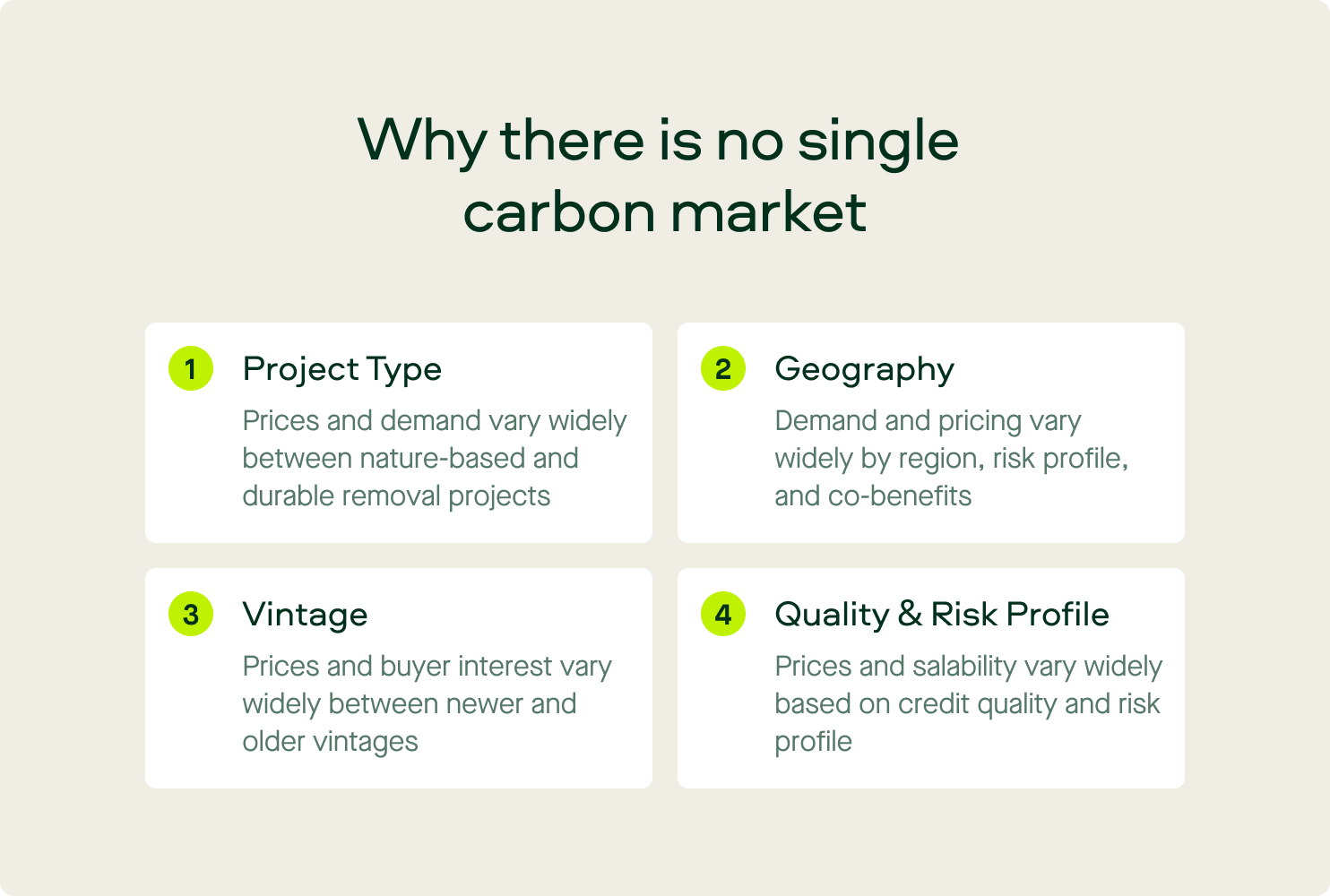 Why there is no single carbon market

1 Project Type
Prices and demand vary widely between nature-based and durable removal projects

2 Geography
Demand and pricing vary widely by region, risk profile, and co-benefits

3 Vintage
Prices and buyer interest vary widely between newer and older vintages

4 Quality & Risk Profile
Prices and salability vary widely based on credit quality and risk profile